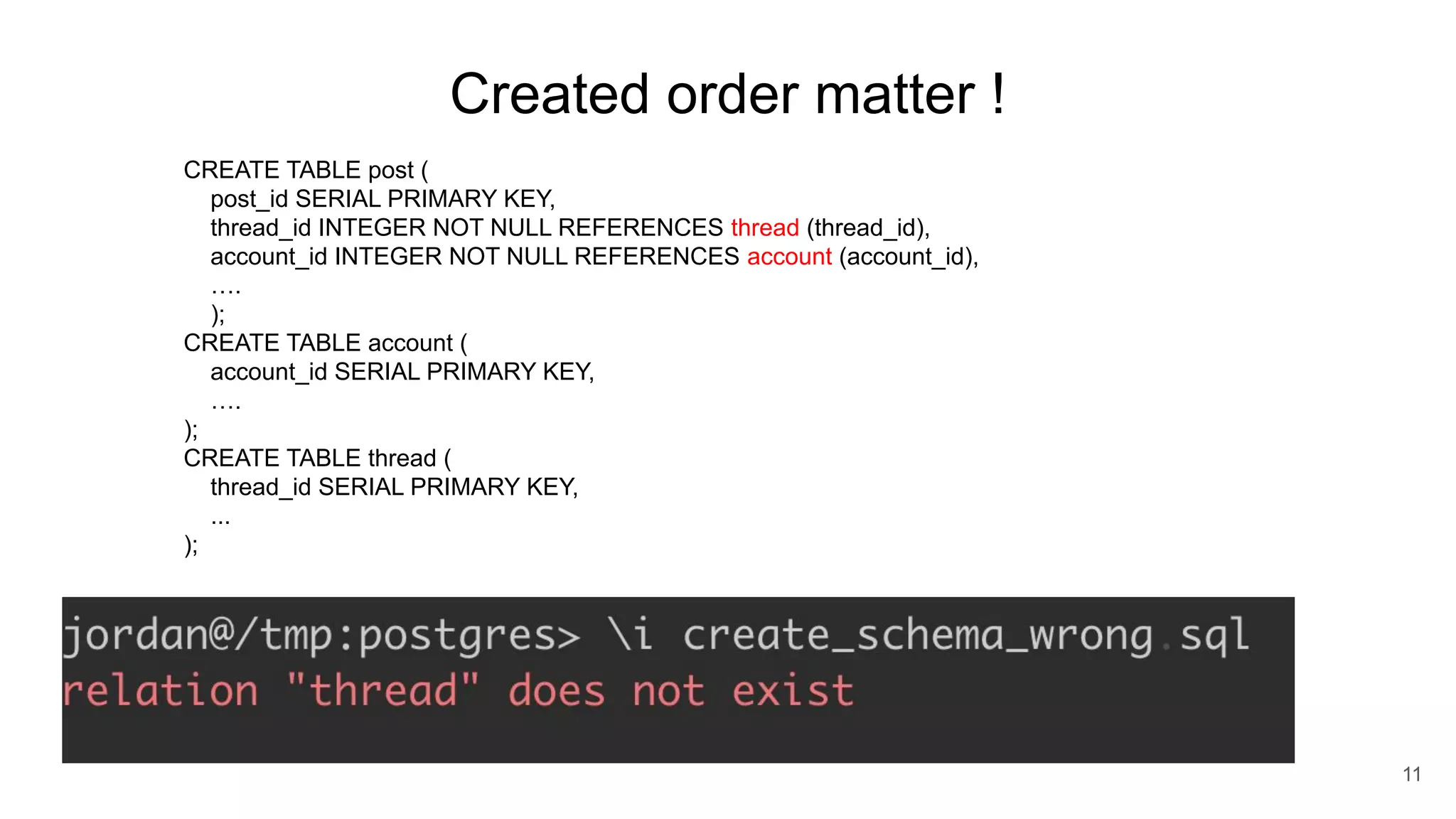 Created order matter !

CREATE TABLE post (
post_id SERIAL PRIMARY KEY,
thread_id INTEGER NOT NULL REFERENCES thread (thread_id),
account_id INTEGER NOT NULL REFERENCES account (account_id),
….
);
CREATE TABLE account (
account_id SERIAL PRIMARY KEY,
….
);
CREATE TABLE thread (
thread_id SERIAL PRIMARY KEY,
...
);

jordan@/tmp:postgres> \i create_schema_wrong.sql
relation "thread" does not exist

11